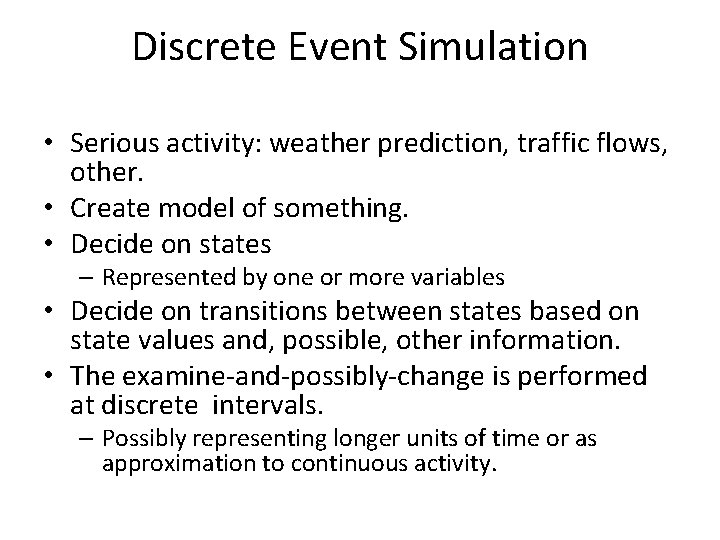 Discrete Event Simulation

• Serious activity: weather prediction, traffic flows, other.
• Create model of something.
• Decide on states
  – Represented by one or more variables
• Decide on transitions between states based on state values and, possible, other information.
• The examine-and-possibly-change is performed at discrete intervals.
  – Possibly representing longer units of time or as approximation to continuous activity.